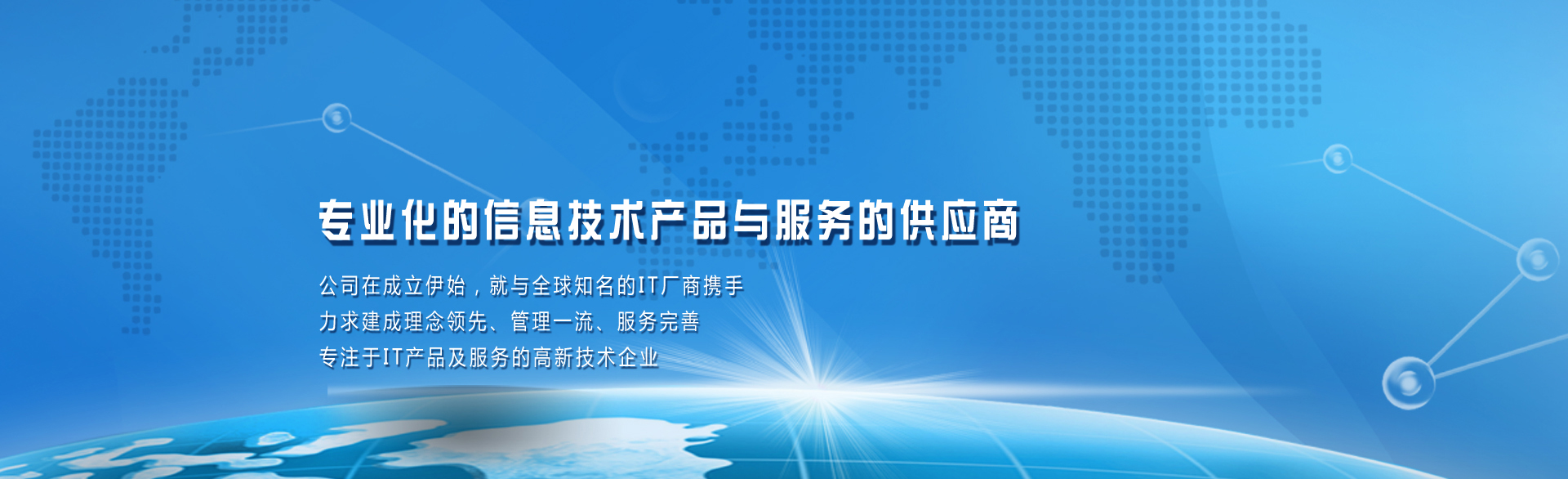 专业化的信息技术产品与服务的供应商

公司在成立伊始，就与全球知名的IT厂商携手
力求建成理念领先、管理一流、服务完善
专注于IT产品及服务的高新技术企业